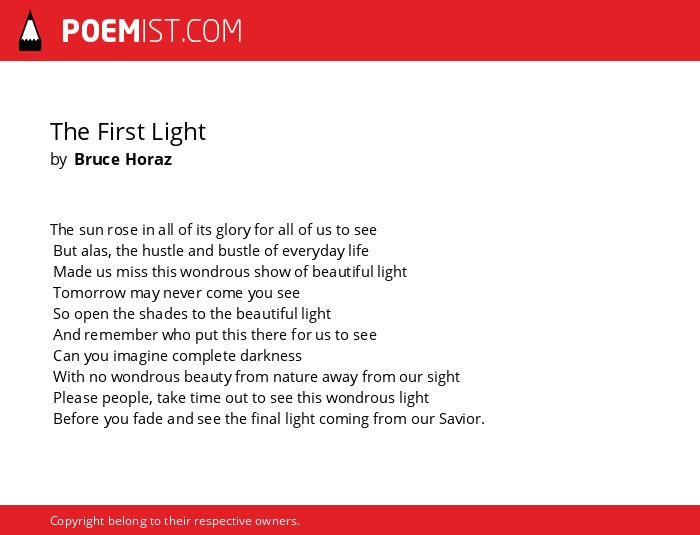 POEMIST.COM

The First Light
by Bruce Horaz

The sun rose in all of its glory for all of us to see
But alas, the hustle and bustle of everyday life
Made us miss this wondrous show of beautiful light
Tomorrow may never come you see
So open the shades to the beautiful light
And remember who put this there for us to see
Can you imagine complete darkness
With no wondrous beauty from nature away from our sight
Please people, take time out to see this wondrous light
Before you fade and see the final light coming from our Savior.

Copyright belong to their respective owners.